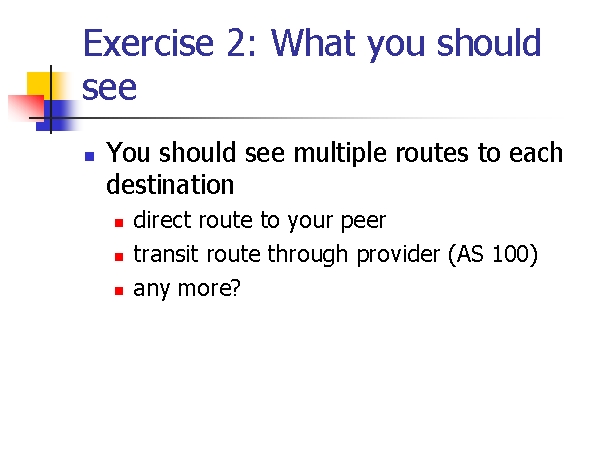 Exercise 2: What you should see

- You should see multiple routes to each destination
  - direct route to your peer
  - transit route through provider (AS 100)
  - any more?